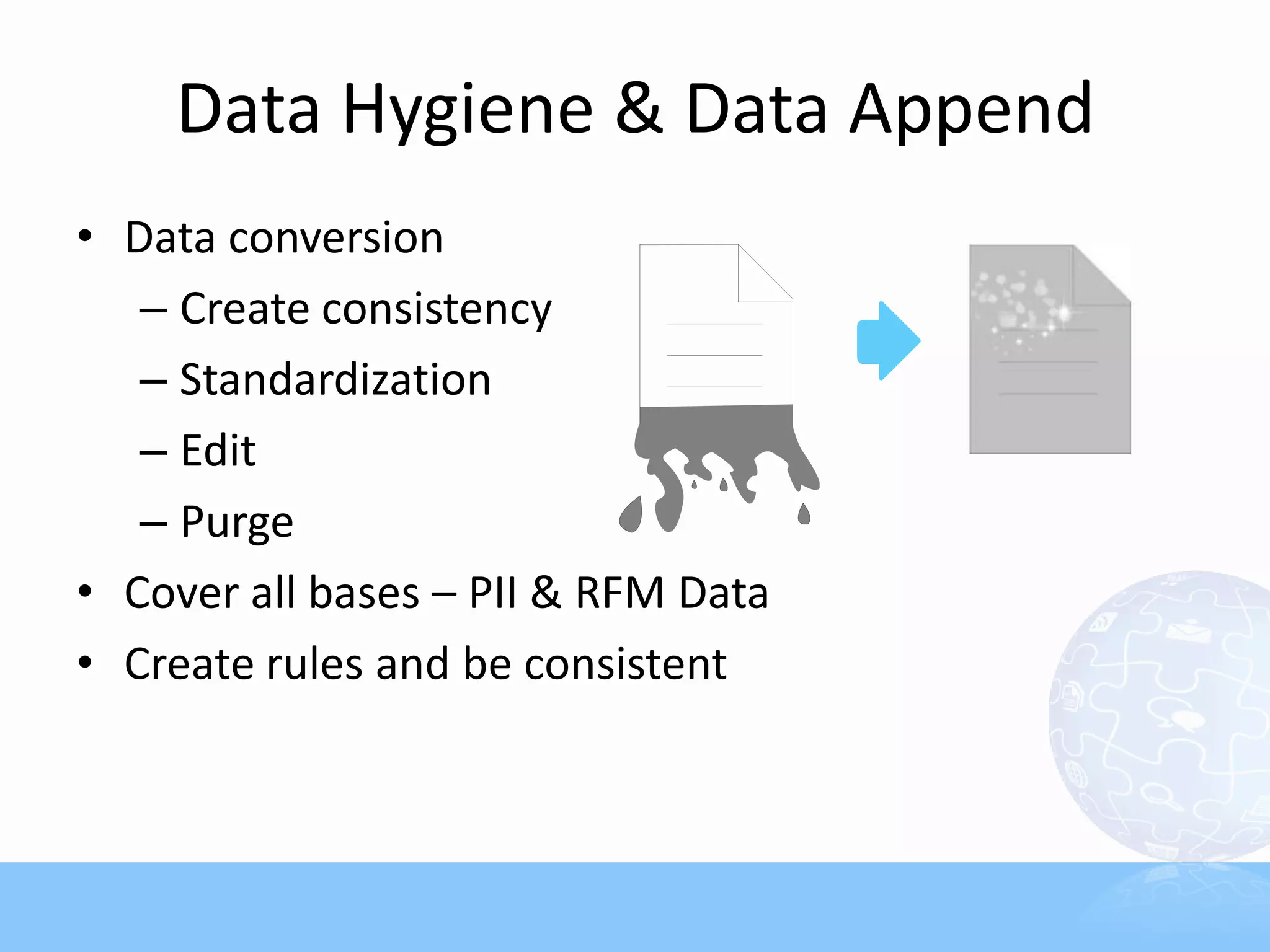 Data Hygiene & Data Append

• Data conversion
 – Create consistency
 – Standardization
 – Edit
 – Purge
• Cover all bases – PII & RFM Data
• Create rules and be consistent